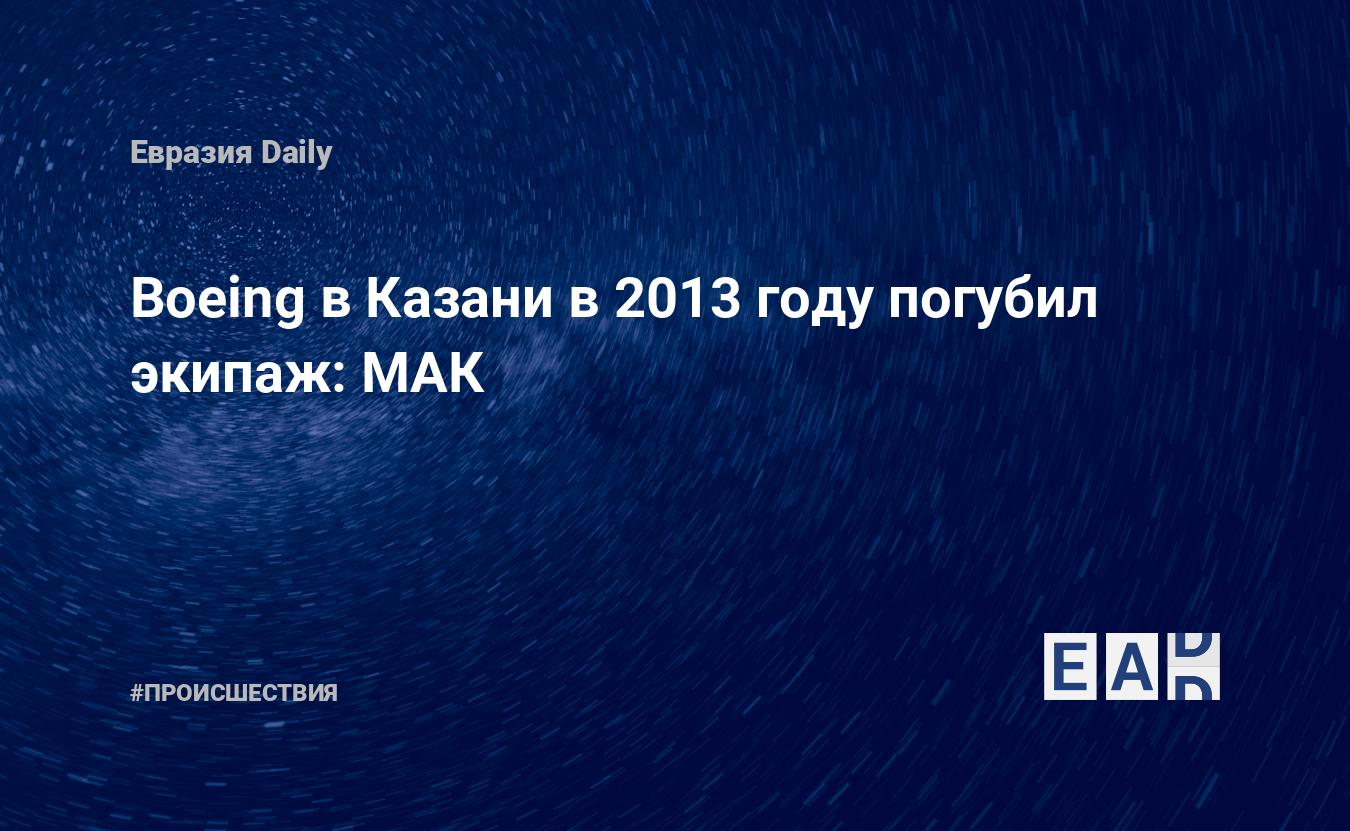 Евразия Daily

Boeing в Казани в 2013 году погубил экипаж: МАК

#ПРОИСШЕСТВИЯ

EAD